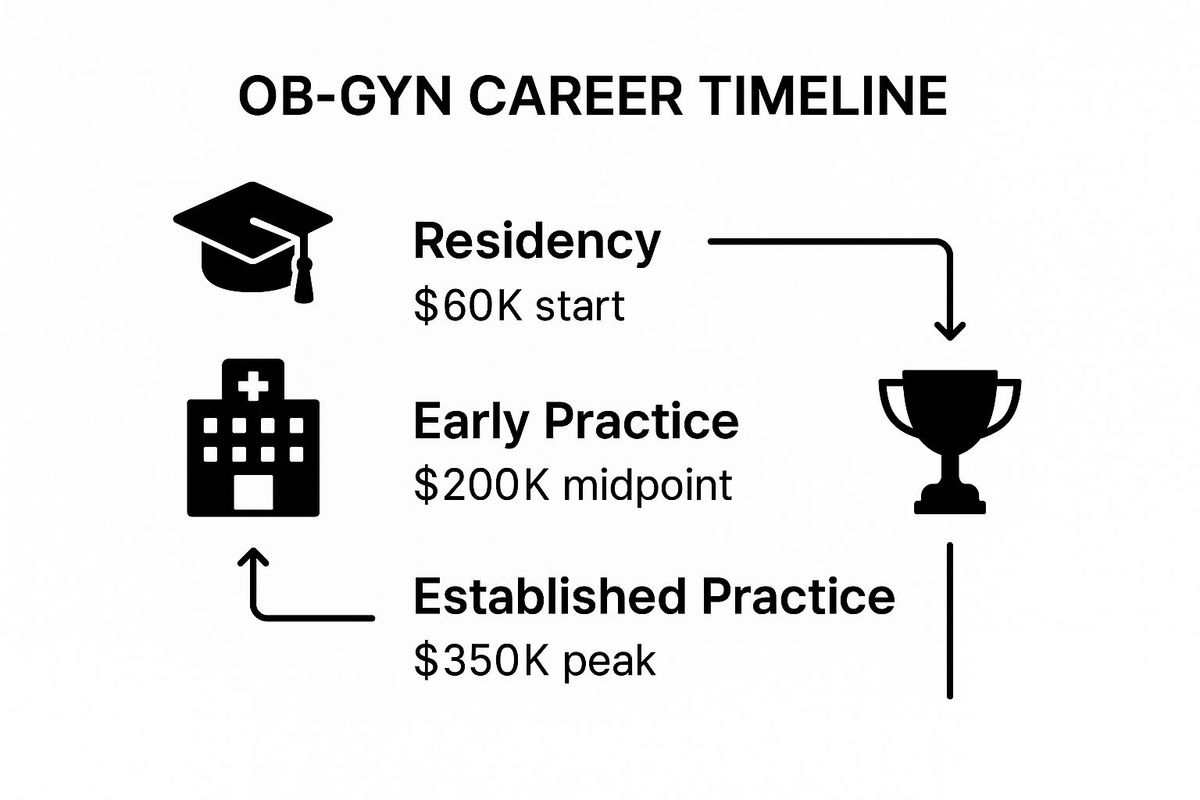 OB-GYN CAREER TIMELINE

Residency
\$60K start

Early Practice
\$200K midpoint

Established Practice
\$350K peak